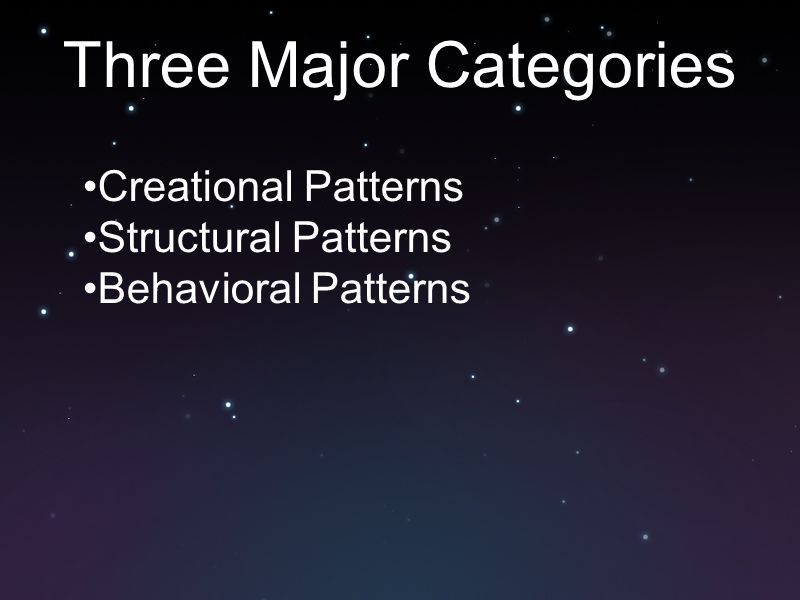 Three Major Categories

•Creational Patterns
•Structural Patterns
•Behavioral Patterns